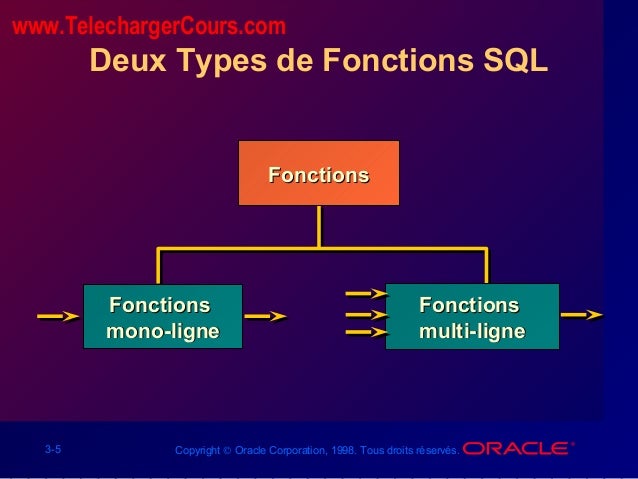 www.TelechargerCours.com

Deux Types de Fonctions SQL

Fonctions

Fonctions mono-ligne

Fonctions multi-ligne

3-5

Copyright © Oracle Corporation, 1998. Tous droits réservés.

ORACLE®